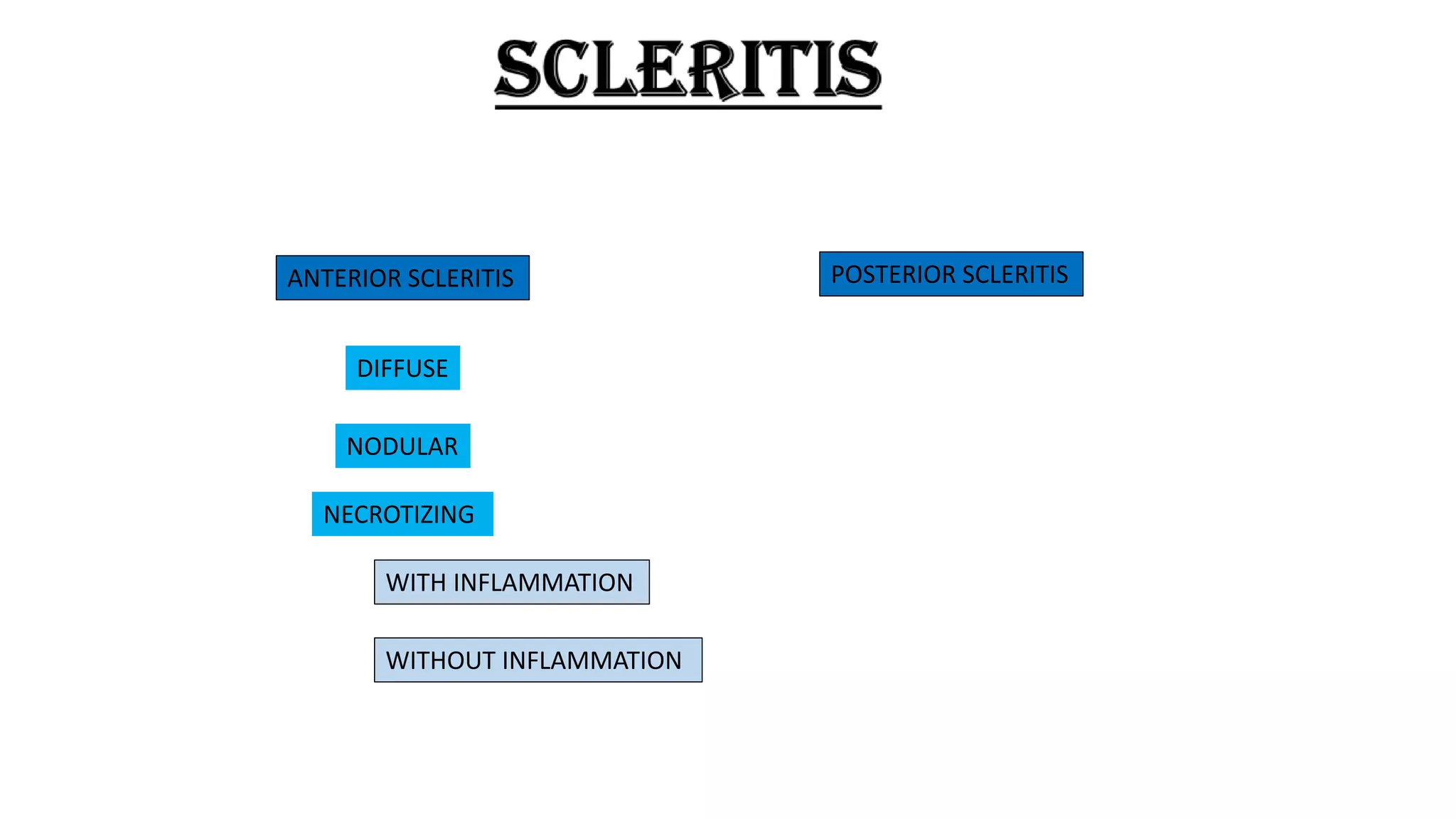 SCLERITIS

ANTERIOR SCLERITIS

DIFFUSE

NODULAR

NECROTIZING

WITH INFLAMMATION

WITHOUT INFLAMMATION

POSTERIOR SCLERITIS